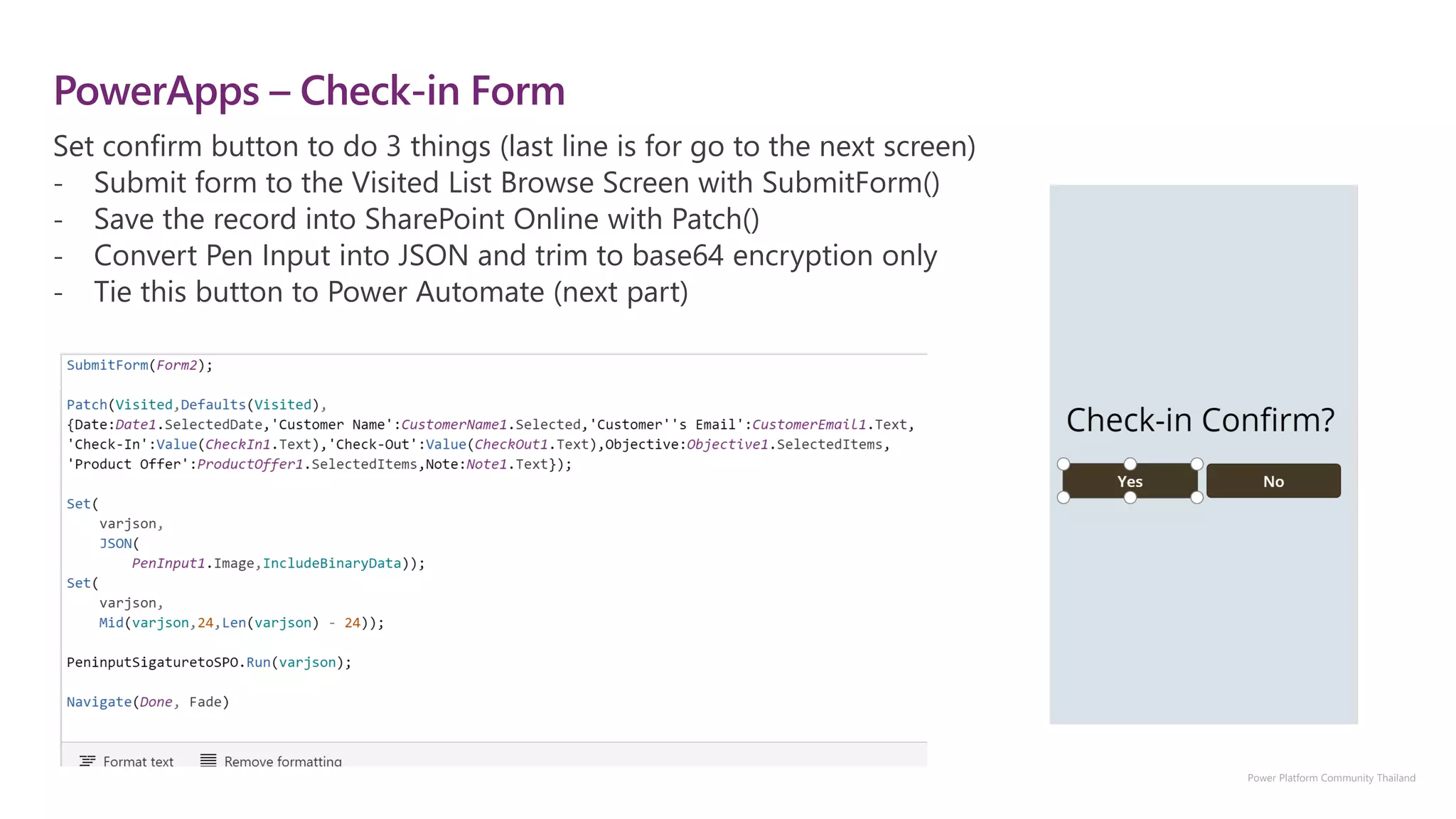 PowerApps – Check-in Form

Set confirm button to do 3 things (last line is for go to the next screen)
- Submit form to the Visited List Browse Screen with SubmitForm()
- Save the record into SharePoint Online with Patch()
- Convert Pen Input into JSON and trim to base64 encryption only
- Tie this button to Power Automate (next part)

SubmitForm(Form2);

Patch(Visited,Defaults(Visited),
{Date:Date1.SelectedDate,'Customer Name':CustomerName1.Selected,'Customer''s Email':CustomerEmail1.Text,
'Check-In':Value(CheckIn1.Text),'Check-Out':Value(CheckOut1.Text),Objective:Objective1.SelectedItems,
'Product Offer':ProductOffer1.SelectedItems,Note:Note1.Text});

Set(
varjson,
JSON(
PenInput1.Image,IncludeBinaryData));
Set(
varjson,
Mid(varjson,24,Len(varjson) - 24));

PeninputSigaturetoSPO.Run(varjson);

Navigate(Done, Fade)

Format text
Remove formatting

Check-in Confirm?

Yes

No

Power Platform Community Thailand